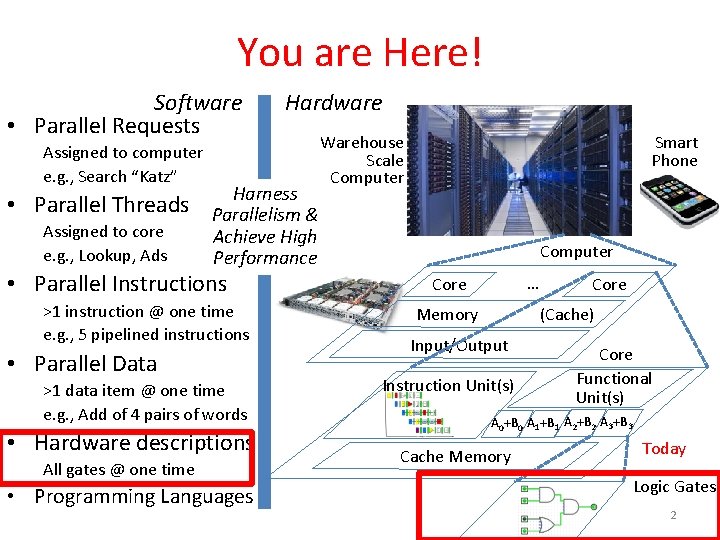 You are Here!

Software Hardware

• Parallel Requests
Assigned to computer
e.g., Search "Katz"

• Parallel Threads
Assigned to core
e.g., Lookup, Ads

• Parallel Instructions
>1 instruction @ one time
e.g., 5 pipelined instructions

• Parallel Data
>1 data item @ one time
e.g., Add of 4 pairs of words

• Hardware descriptions
All gates @ one time

• Programming Languages

Harness Parallelism & Achieve High Performance

Warehouse Scale Computer

Smart Phone

Computer

Core ... Core

Memory (Cache)

Input/Output

Core

Instruction Unit(s)

Functional Unit(s)

$A_0+B_0$ $A_1+B_1$ $A_2+B_2$ $A_3+B_3$

Cache Memory

Today

Logic Gates

2